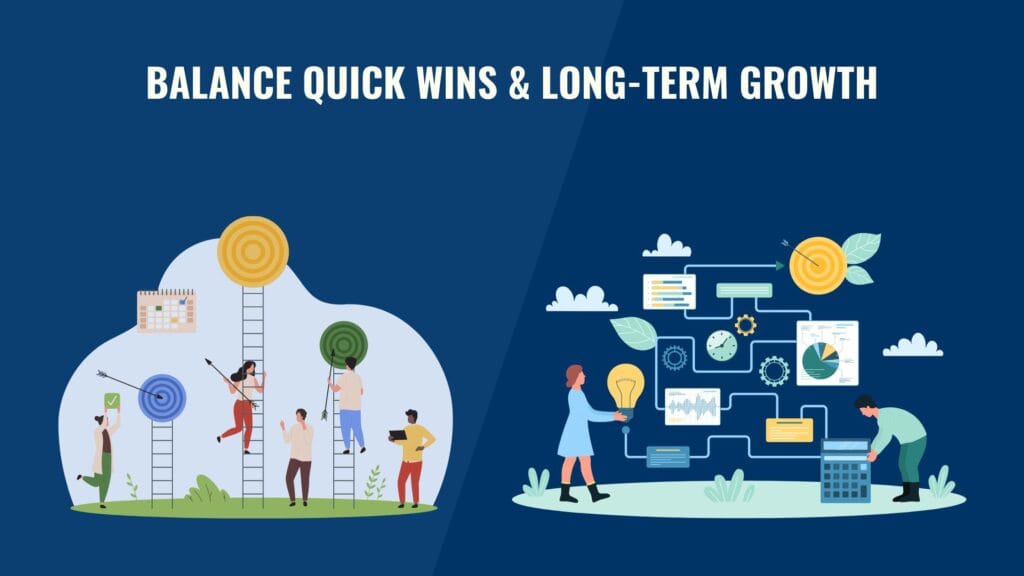 BALANCE QUICK WINS & LONG-TERM GROWTH